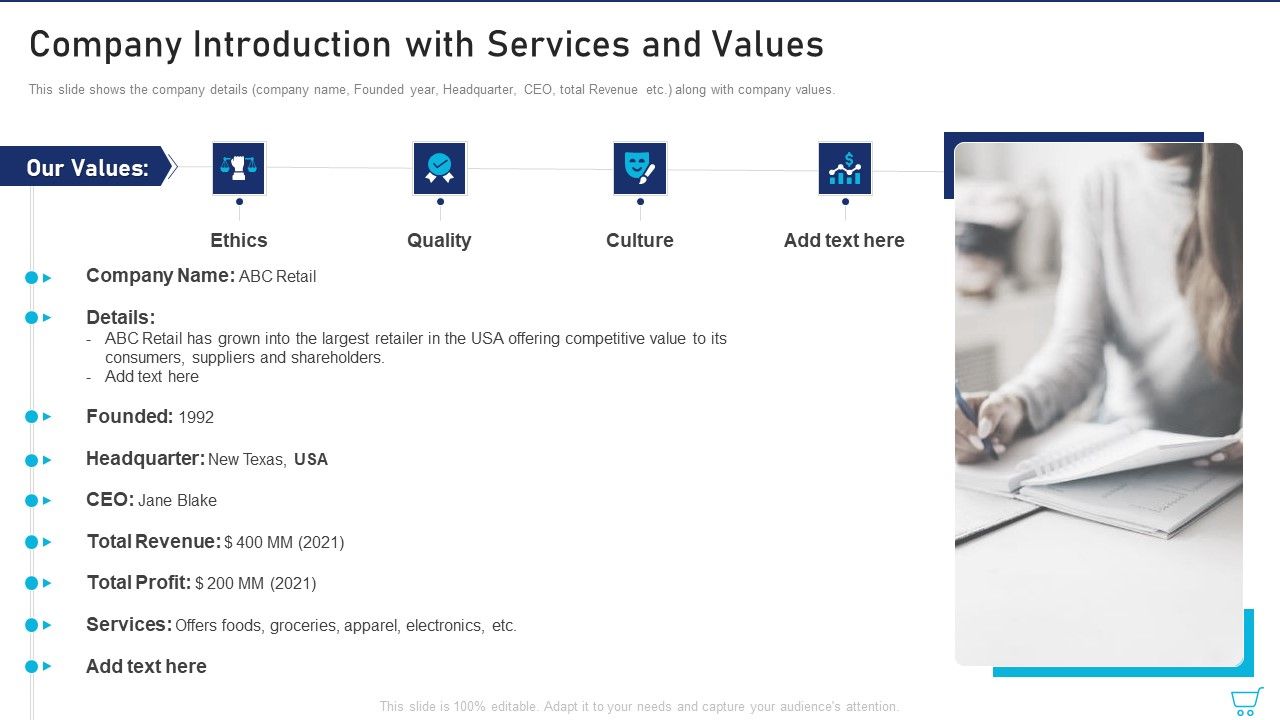 Company Introduction with Services and Values

This slide shows the company details (company name, Founded year, Headquarter, CEO, total Revenue etc.) along with company values.

Our Values:

Ethics

Quality

Culture

Add text here

Company Name: ABC Retail

Details:
- ABC Retail has grown into the largest retailer in the USA offering competitive value to its consumers, suppliers and shareholders.
- Add text here

Founded: 1992

Headquarter: New Texas, USA

CEO: Jane Blake

Total Revenue: $ 400 MM (2021)

Total Profit: $ 200 MM (2021)

Services: Offers foods, groceries, apparel, electronics, etc.

Add text here

This slide is 100% editable. Adapt it to your needs and capture your audience's attention.